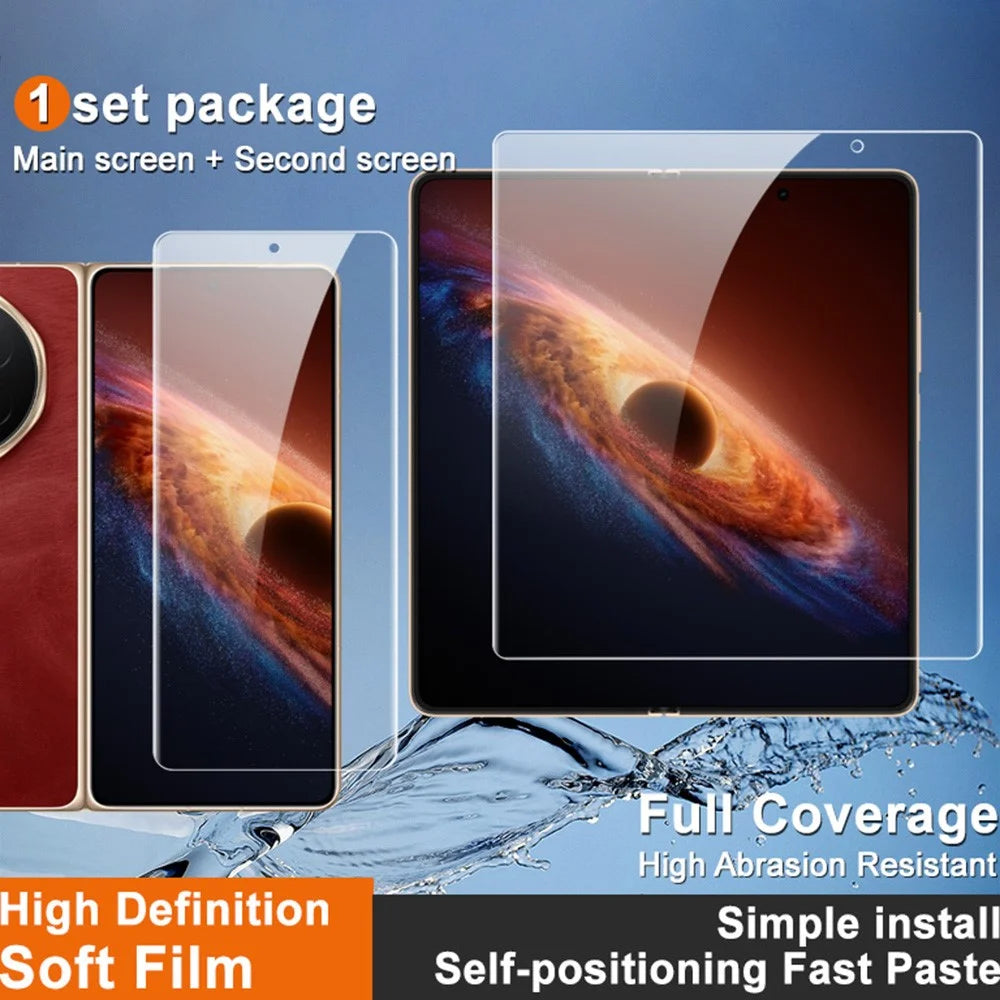 1 set package
Main screen + Second screen

Full Coverage
High Abrasion Resistant

High Definition
Soft Film

Simple install
Self-positioning Fast Paste